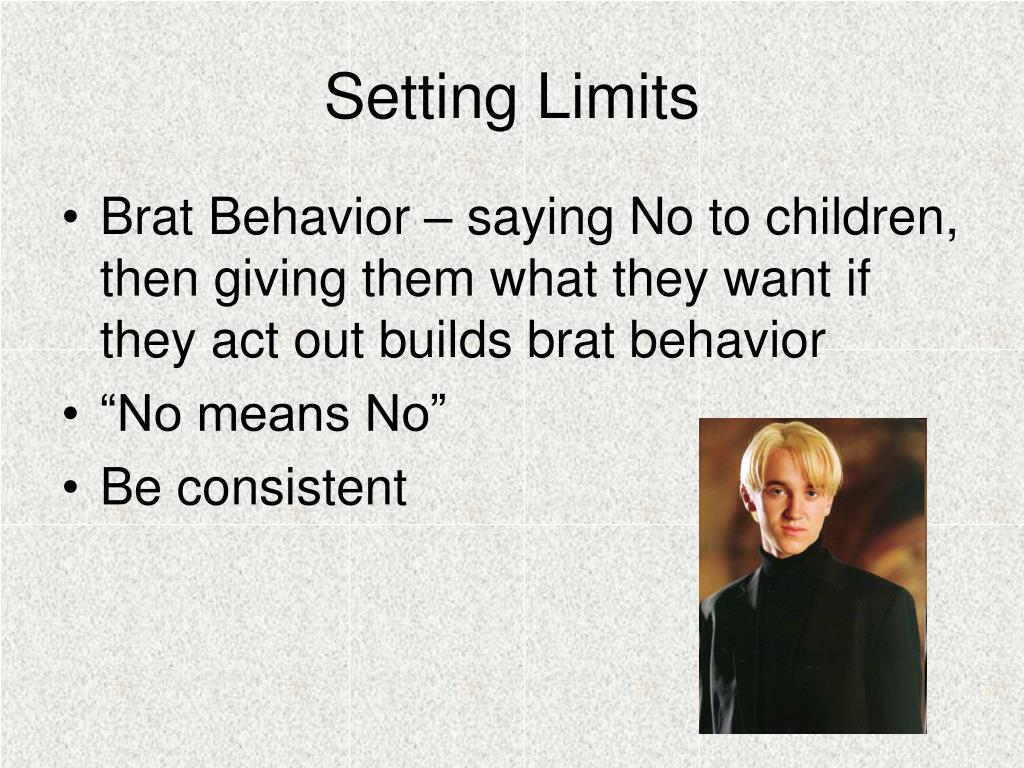 Setting Limits

• Brat Behavior – saying No to children, then giving them what they want if they act out builds brat behavior
• “No means No”
• Be consistent